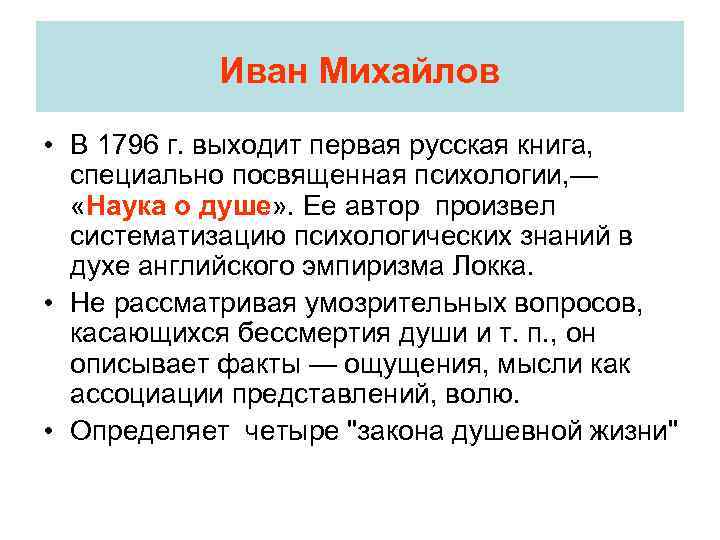 Иван Михайлов

• В 1796 г. выходит первая русская книга, специально посвященная психологии,— «Наука о душе». Ее автор произвел систематизацию психологических знаний в духе английского эмпиризма Локка.

• Не рассматривая умозрительных вопросов, касающихся бессмертия души и т. п., он описывает факты — ощущения, мысли как ассоциации представлений, волю.

• Определяет четыре "закона душевной жизни"